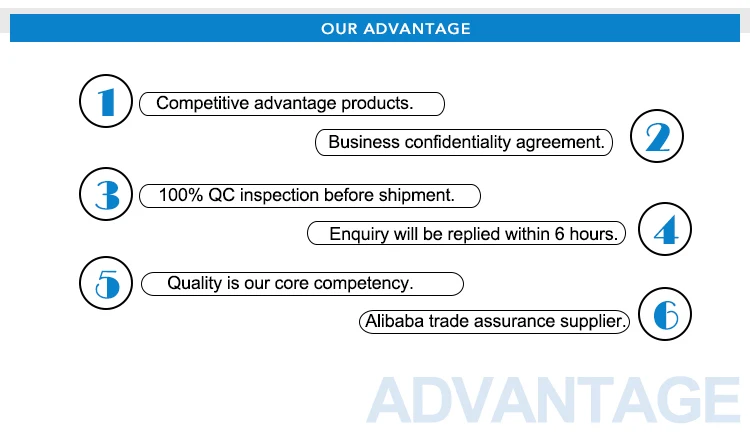 OUR ADVANTAGE

1 Competitive advantage products.

Business confidentiality agreement. 2

3 100% QC inspection before shipment.

Enquiry will be replied within 6 hours. 4

5 Quality is our core competency.

Alibaba trade assurance supplier. 6

ADVANTAGE